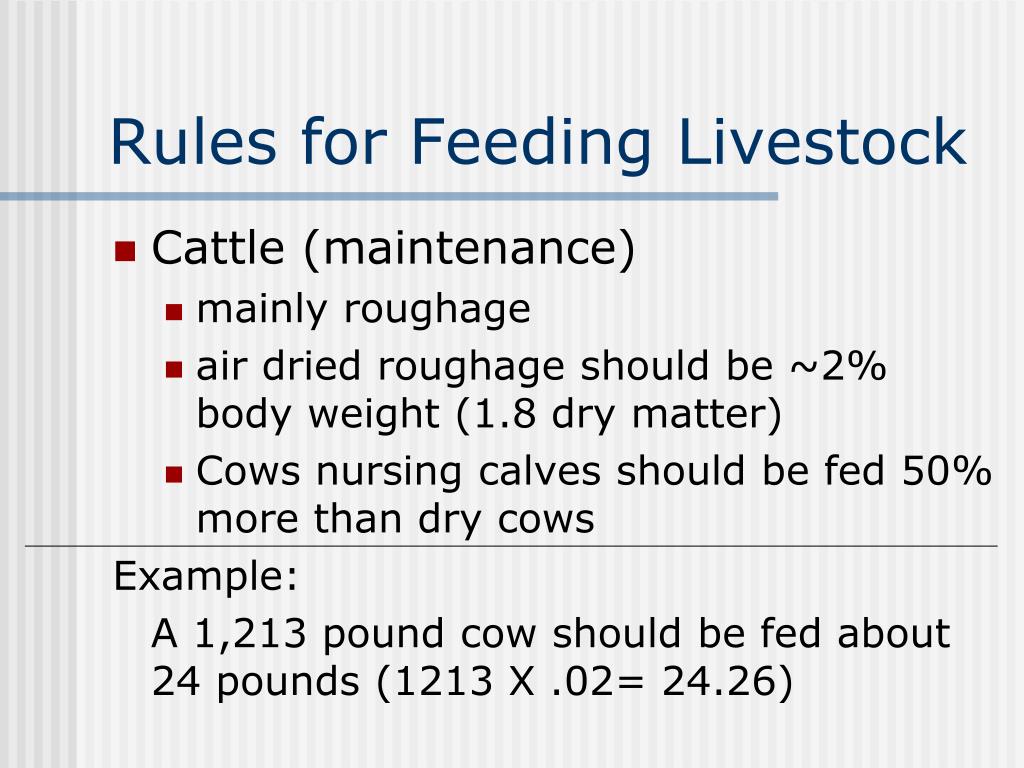 Rules for Feeding Livestock

- Cattle (maintenance)
  - mainly roughage
  - air dried roughage should be ~2% body weight (1.8 dry matter)
  - Cows nursing calves should be fed 50% more than dry cows

Example:

A 1,213 pound cow should be fed about 24 pounds (1213 X .02= 24.26)